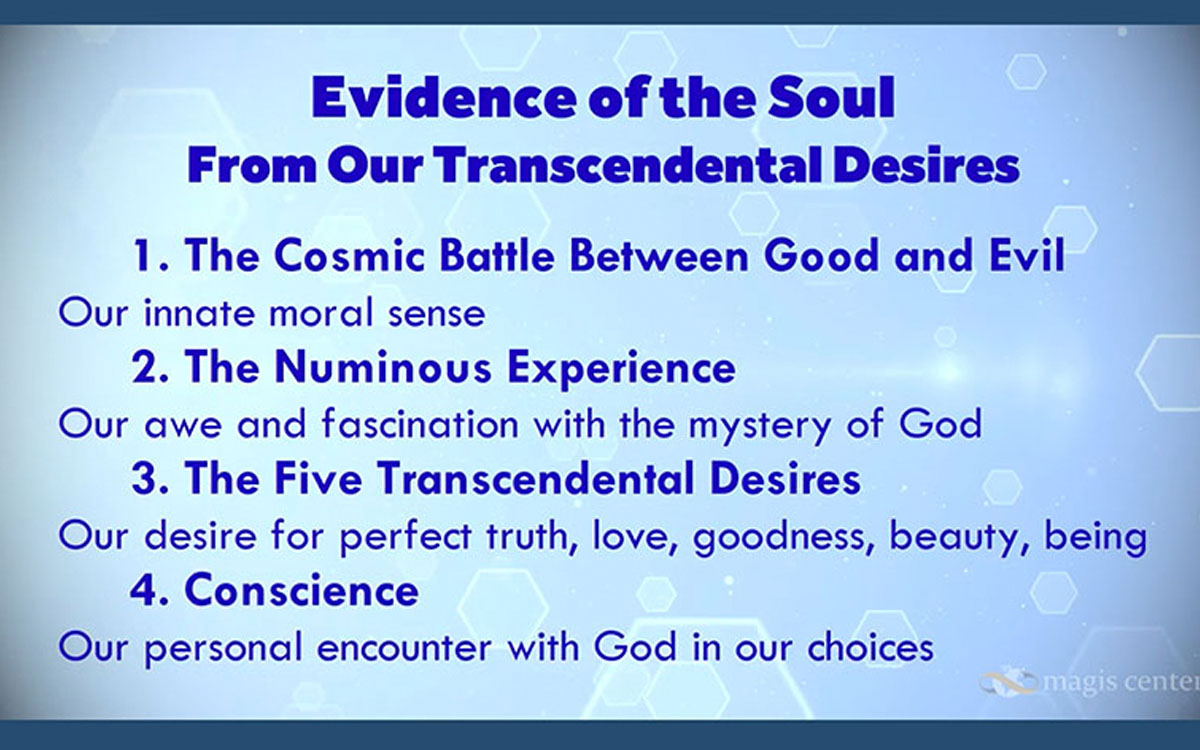 Evidence of the Soul
From Our Transcendental Desires

1. The Cosmic Battle Between Good and Evil
Our innate moral sense

2. The Numinous Experience
Our awe and fascination with the mystery of God

3. The Five Transcendental Desires
Our desire for perfect truth, love, goodness, beauty, being

4. Conscience
Our personal encounter with God in our choices

magis center